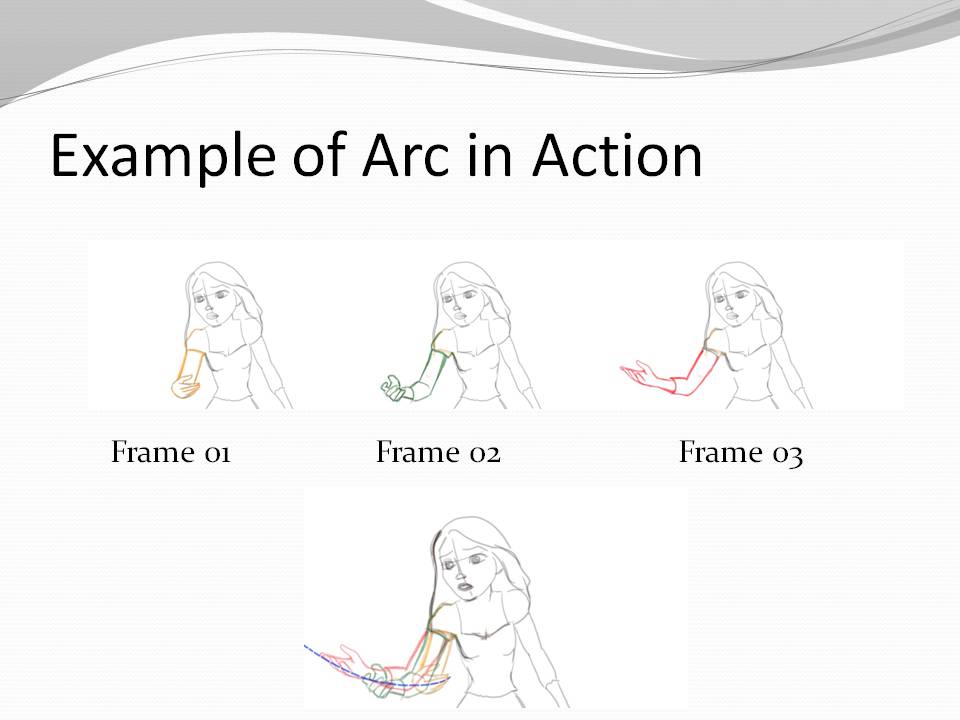 Example of Arc in Action

Frame 01

Frame 02

Frame 03